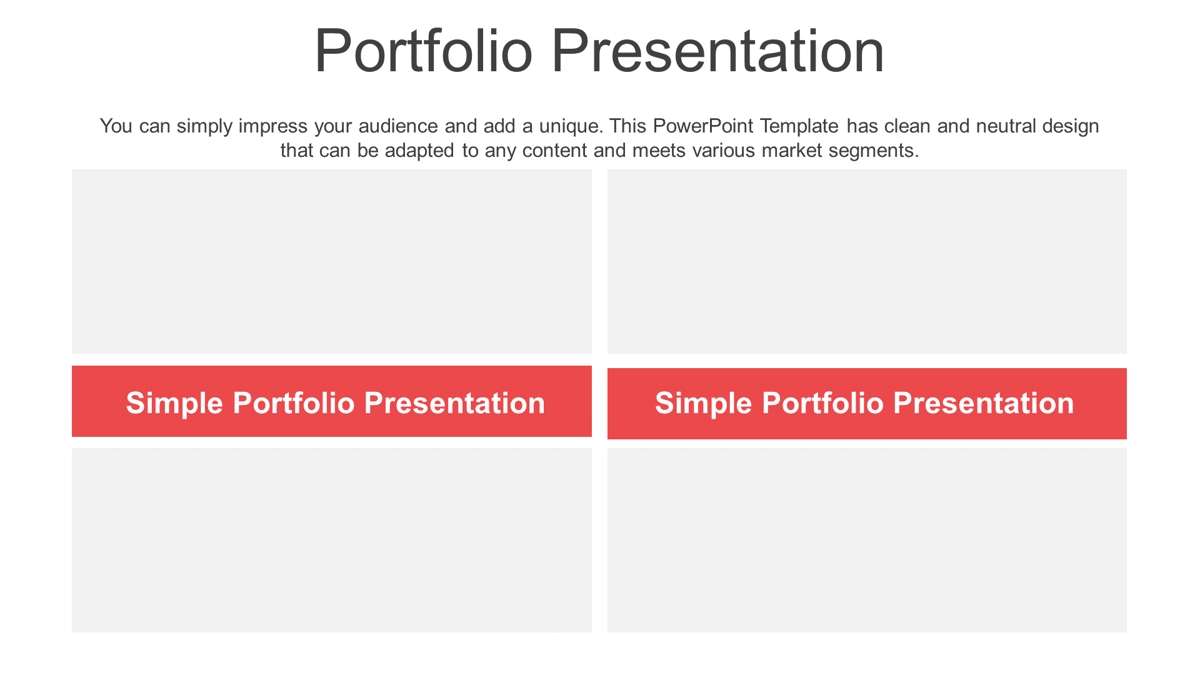 Portfolio Presentation

You can simply impress your audience and add a unique. This PowerPoint Template has clean and neutral design that can be adapted to any content and meets various market segments.

Simple Portfolio Presentation

Simple Portfolio Presentation